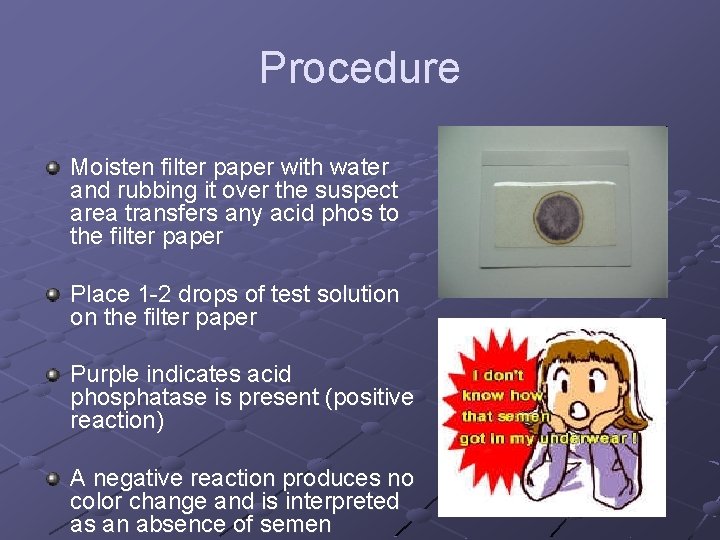 Procedure

Moisten filter paper with water and rubbing it over the suspect area transfers any acid phos to the filter paper

Place 1-2 drops of test solution on the filter paper

Purple indicates acid phosphatase is present (positive reaction)

A negative reaction produces no color change and is interpreted as an absence of semen

I don't know how that semen got in my underwear !